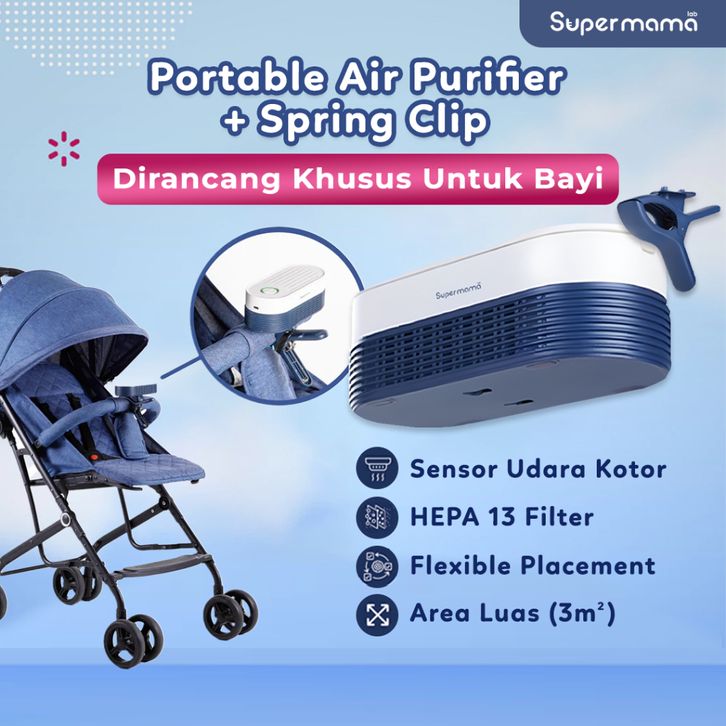 Supermama lab

Portable Air Purifier + Spring Clip

Dirancang Khusus Untuk Bayi

Supermama

Sensor Udara Kotor

HEPA 13 Filter

Flexible Placement

Area Luas ($3m^2$)